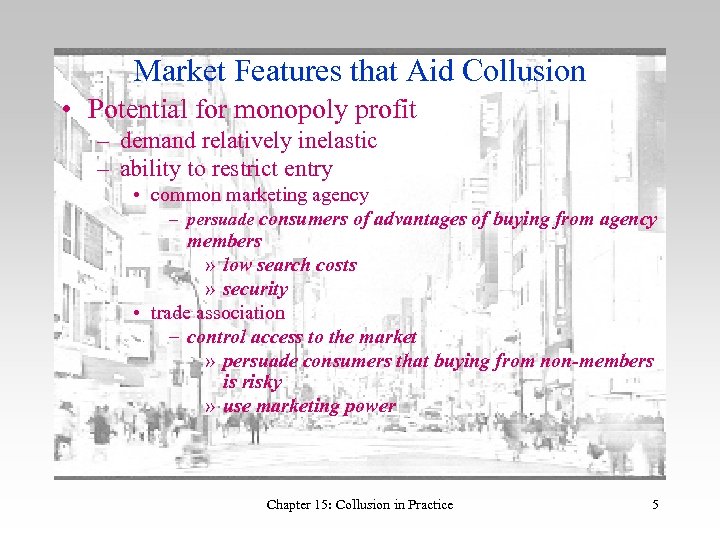 Market Features that Aid Collusion

• Potential for monopoly profit
– demand relatively inelastic
– ability to restrict entry
• common marketing agency
– persuade consumers of advantages of buying from agency members
» low search costs
» security
• trade association
– control access to the market
» persuade consumers that buying from non-members is risky
» use marketing power

Chapter 15: Collusion in Practice

5